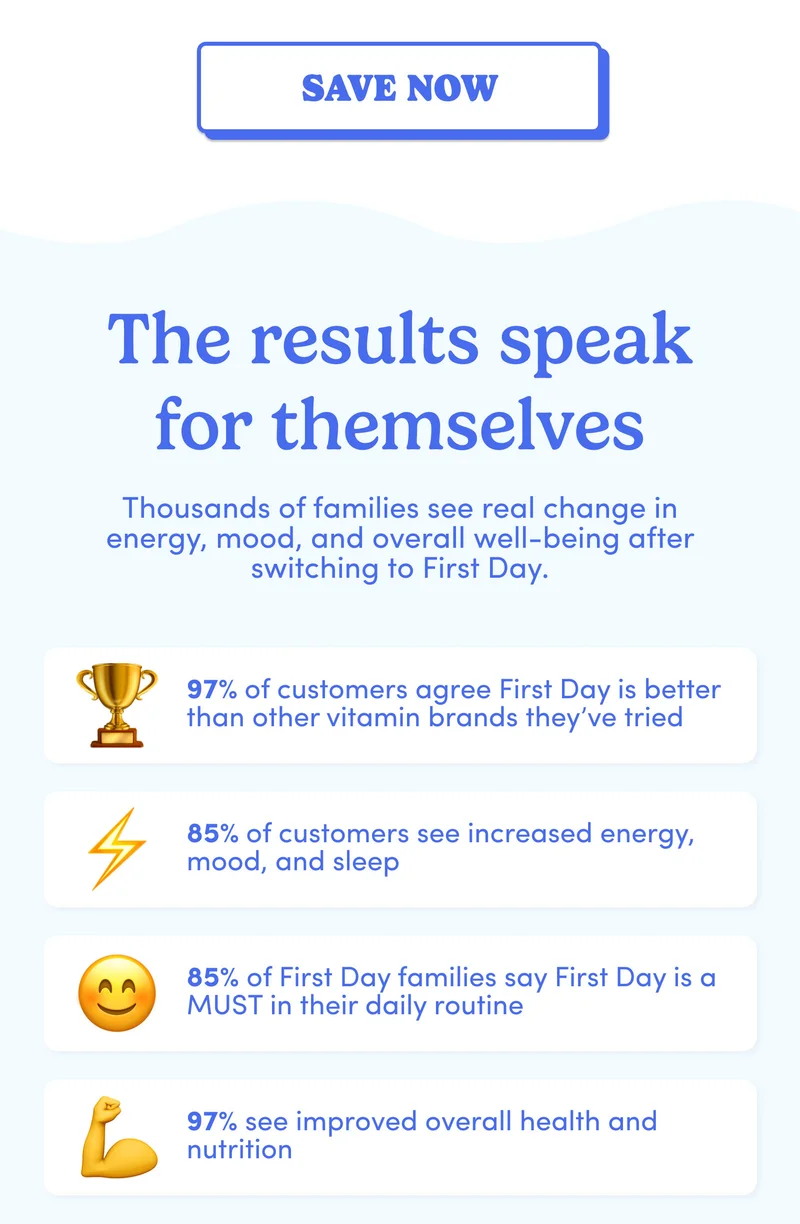 SAVE NOW

The results speak for themselves

Thousands of families see real change in energy, mood, and overall well-being after switching to First Day.

97% of customers agree First Day is better than other vitamin brands they've tried

85% of customers see increased energy, mood, and sleep

85% of First Day families say First Day is a MUST in their daily routine

97% see improved overall health and nutrition